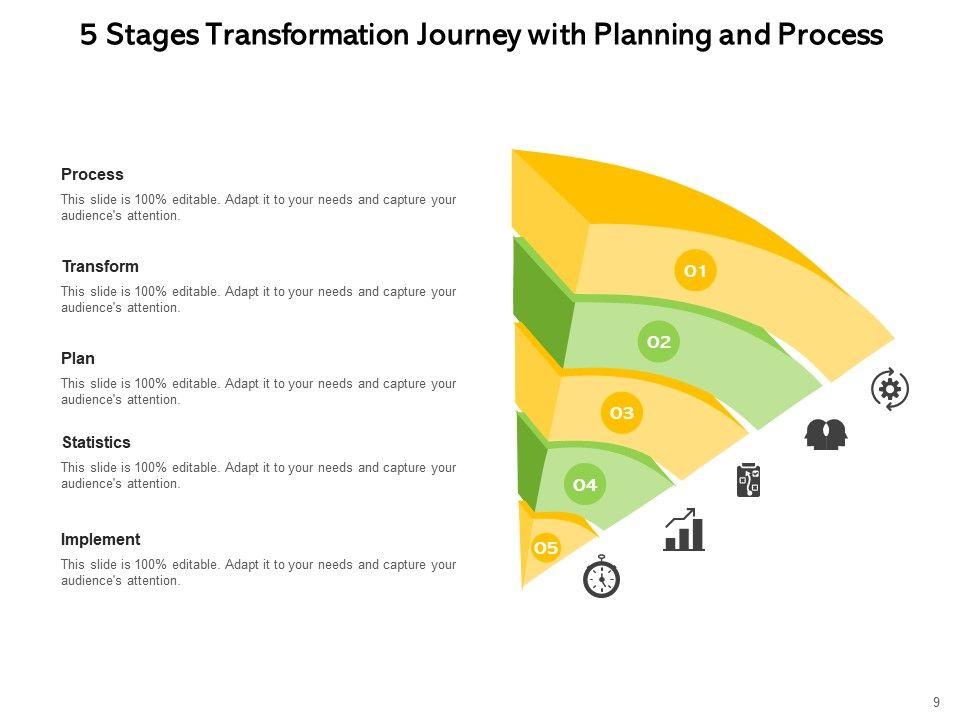 5 Stages Transformation Journey with Planning and Process

Process
This slide is 100% editable. Adapt it to your needs and capture your audience's attention.

Transform
This slide is 100% editable. Adapt it to your needs and capture your audience's attention.

Plan
This slide is 100% editable. Adapt it to your needs and capture your audience's attention.

Statistics
This slide is 100% editable. Adapt it to your needs and capture your audience's attention.

Implement
This slide is 100% editable. Adapt it to your needs and capture your audience's attention.

01

02

03

04

05

9